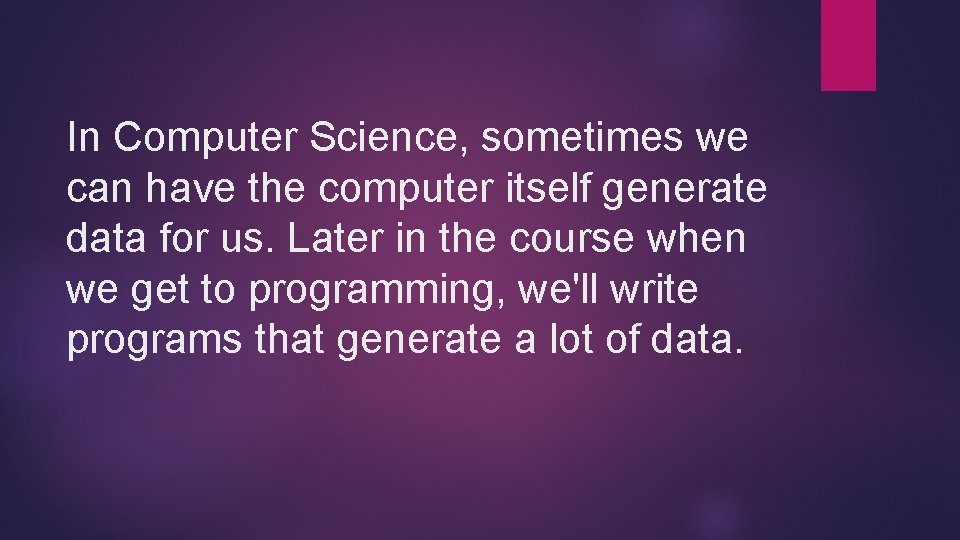 In Computer Science, sometimes we can have the computer itself generate data for us. Later in the course when we get to programming, we'll write programs that generate a lot of data.